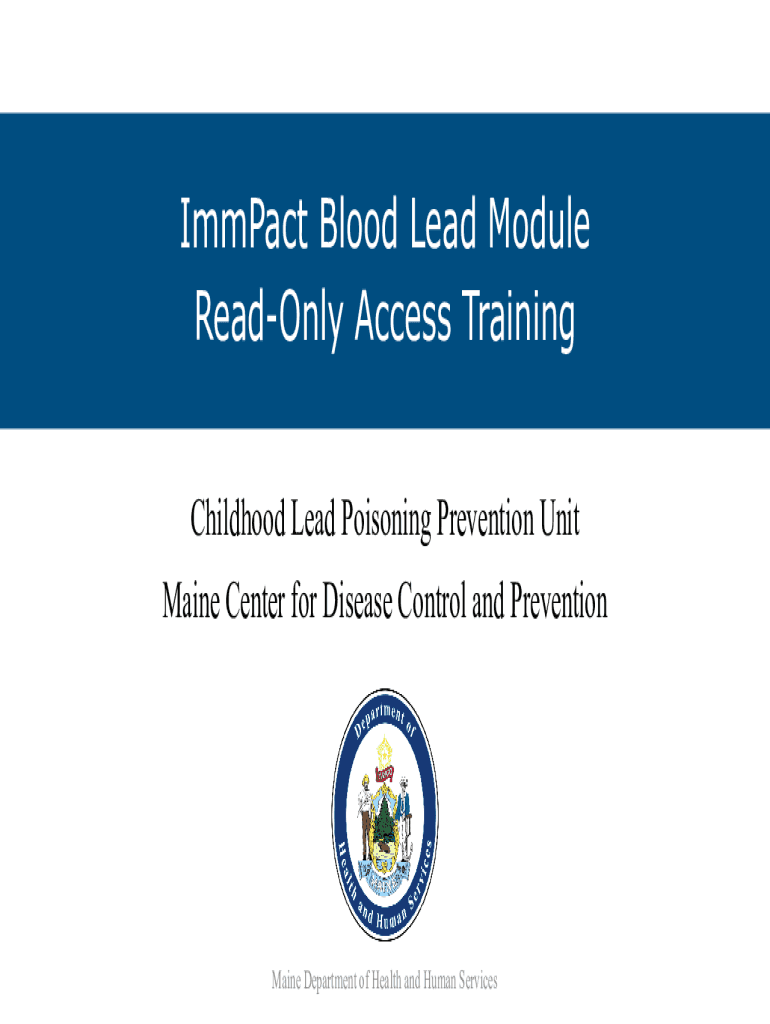 ImmPact Blood Lead Module
Read-Only Access Training

Childhood Lead Poisoning Prevention Unit

Maine Center for Disease Control and Prevention

Department of Health and Human Services

Maine Department of Health and Human Services